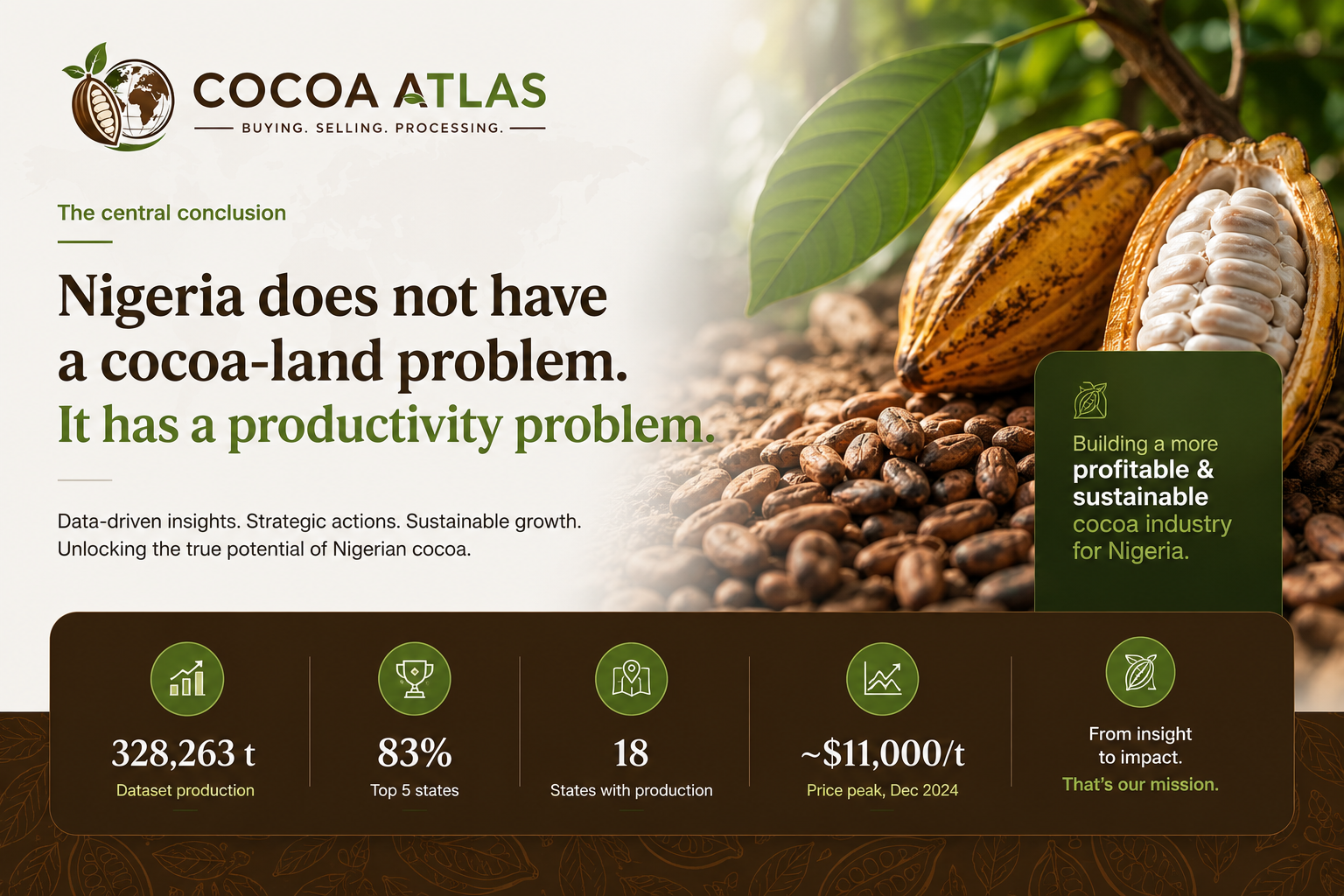 COCOA ATLAS
BUYING. SELLING. PROCESSING.

The central conclusion

Nigeria does not have a cocoa-land problem. It has a productivity problem.

Data-driven insights. Strategic actions. Sustainable growth. Unlocking the true potential of Nigerian cocoa.

Building a more profitable & sustainable cocoa industry for Nigeria.

328,263 t
Dataset production

83%
Top 5 states

18
States with production

~$11,000/t
Price peak, Dec 2024

From insight to impact.
That's our mission.